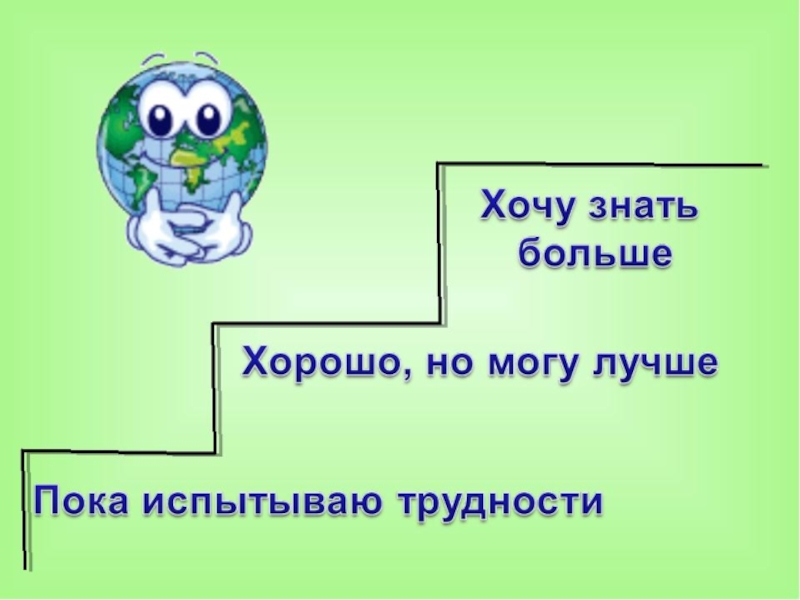 Хочу знать больше

Хорошо, но могу лучше

Пока испытываю трудности